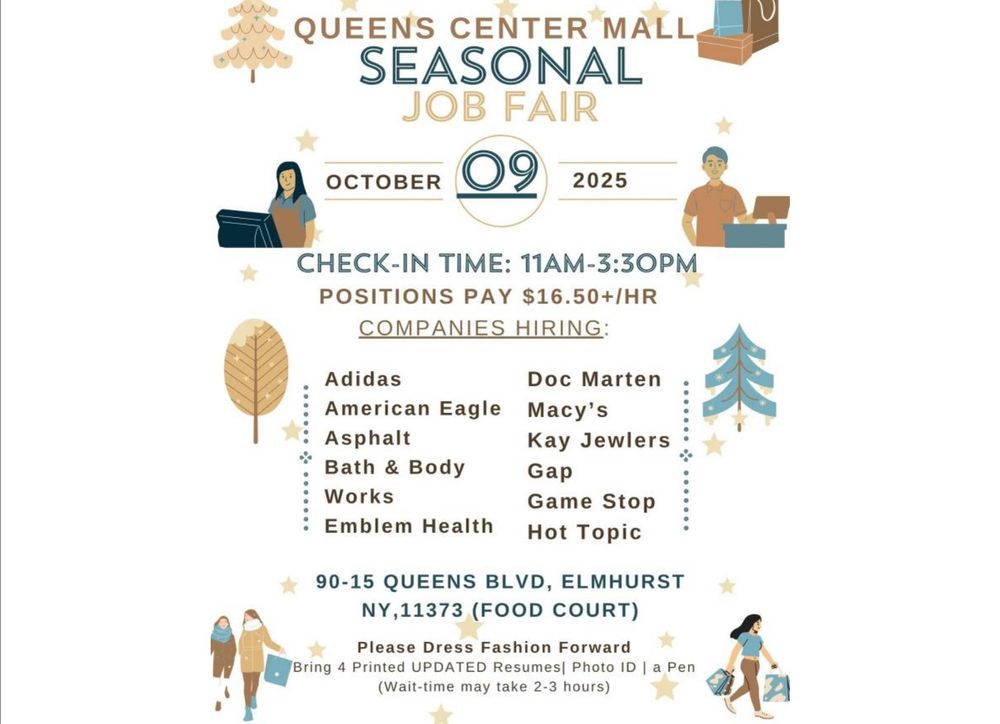 QUEENS CENTER MALL
SEASONAL
JOB FAIR

OCTOBER 09 2025

CHECK-IN TIME: 11AM-3:30PM
POSITIONS PAY $16.50+/HR
COMPANIES HIRING:

Adidas
American Eagle
Asphalt
Bath & Body Works
Emblem Health

Doc Marten
Macy's
Kay Jewlers
Gap
Game Stop
Hot Topic

90-15 QUEENS BLVD, ELMHURST NY,11373 (FOOD COURT)

Please Dress Fashion Forward
Bring 4 Printed UPDATED Resumes| Photo ID | a Pen
(Wait-time may take 2-3 hours)